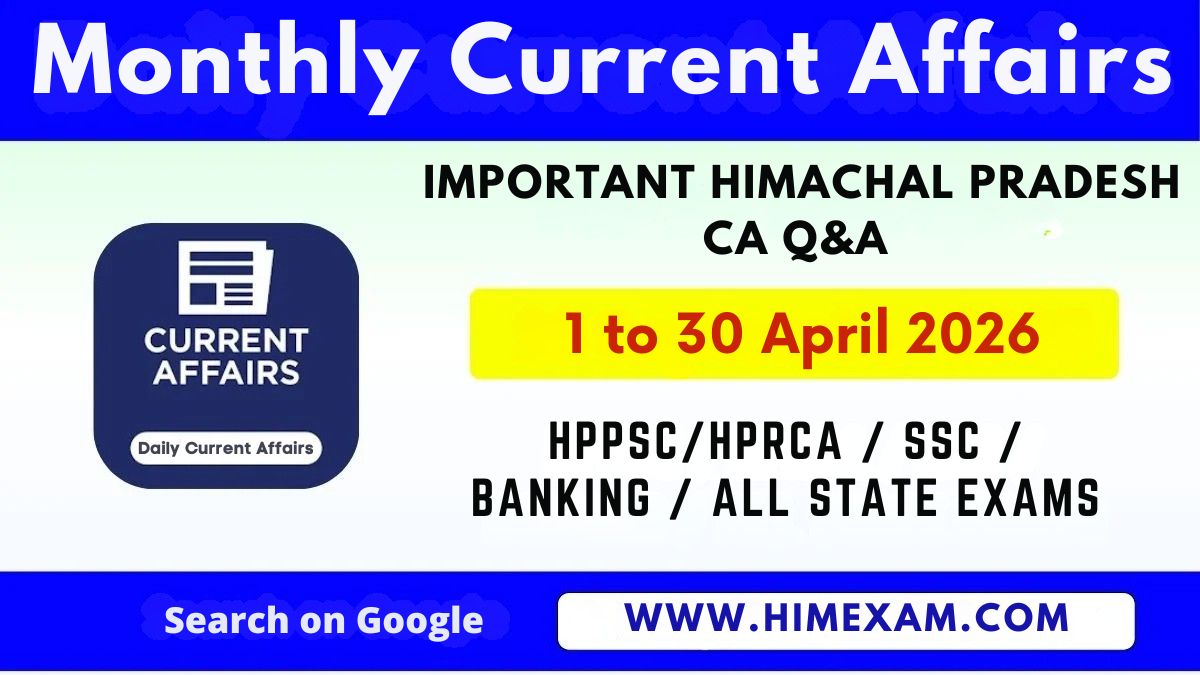 Monthly Current Affairs

CURRENT AFFAIRS

Daily Current Affairs

IMPORTANT HIMACHAL PRADESH CA Q&A

1 to 30 April 2026

HPPSC/HPRCA / SSC / BANKING / ALL STATE EXAMS

Search on Google

WWW.HIMEXAM.COM